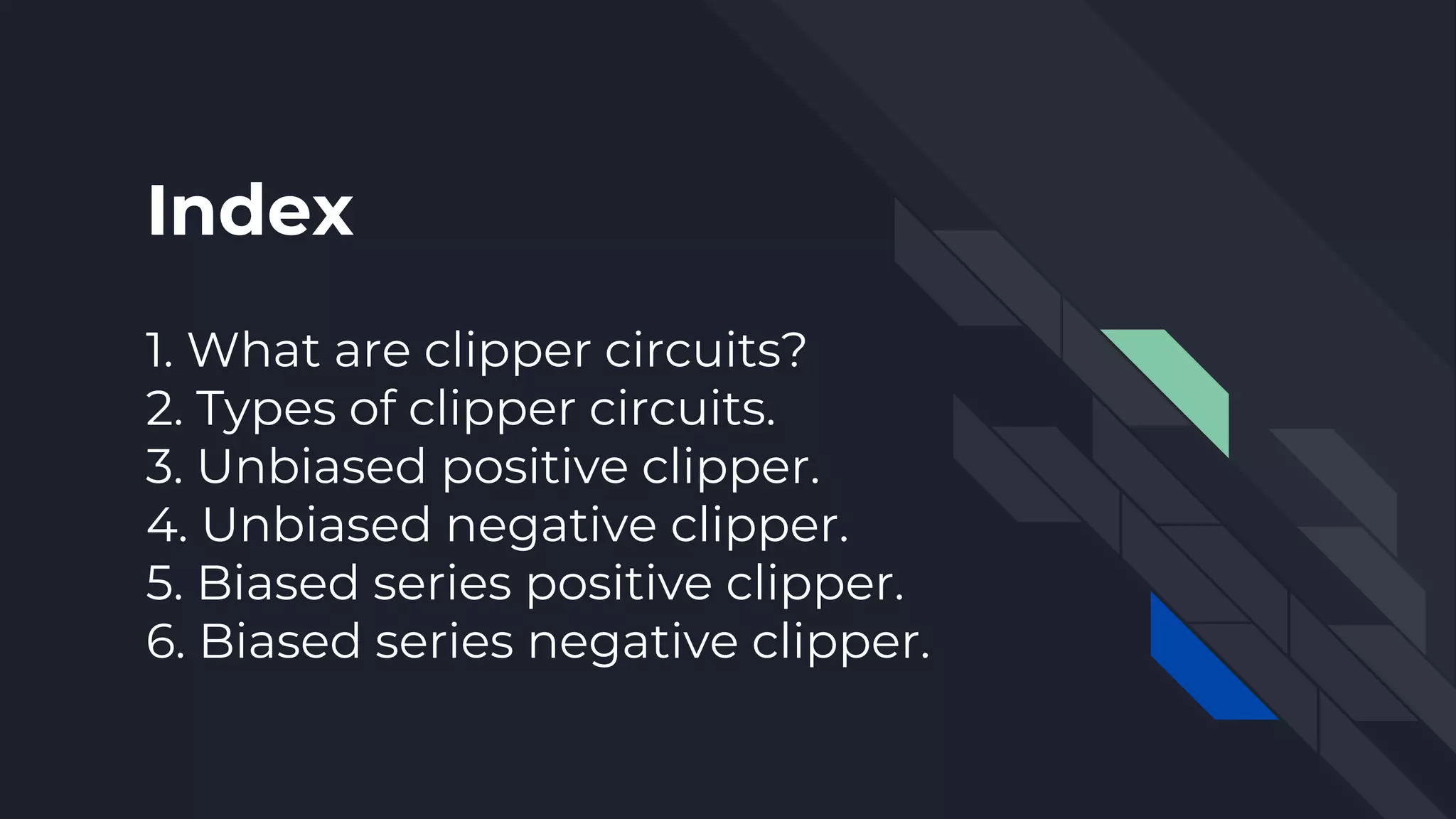 Index

1. What are clipper circuits?
2. Types of clipper circuits.
3. Unbiased positive clipper.
4. Unbiased negative clipper.
5. Biased series positive clipper.
6. Biased series negative clipper.